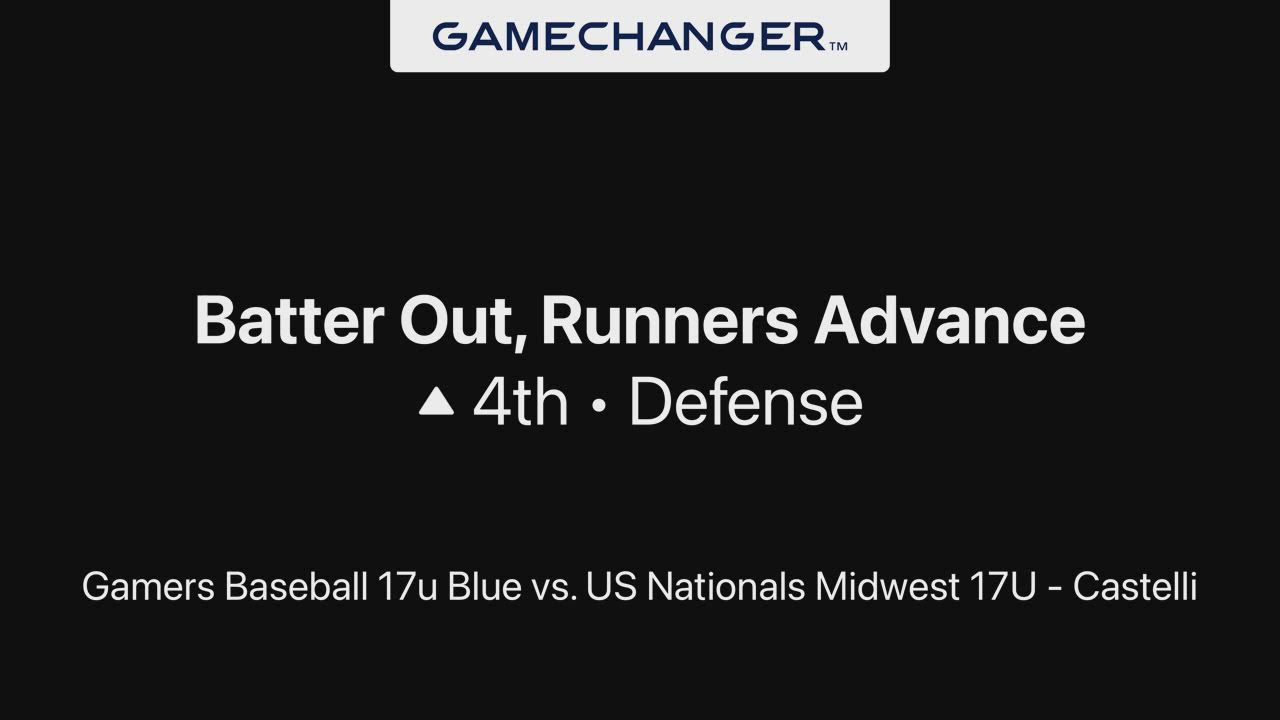 GAMECHANGER™

Batter Out, Runners Advance

▲ 4th • Defense

Gamers Baseball 17u Blue vs. US Nationals Midwest 17U - Castelli